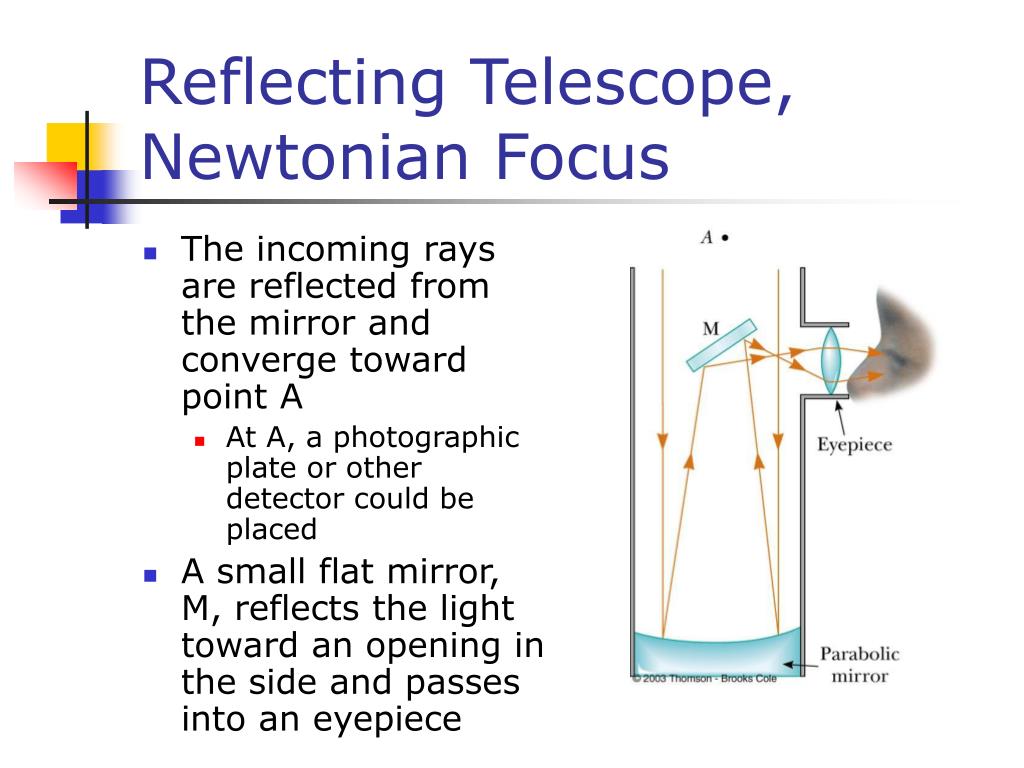 Reflecting Telescope, Newtonian Focus

The incoming rays are reflected from the mirror and converge toward point A

At A, a photographic plate or other detector could be placed

A small flat mirror, M, reflects the light toward an opening in the side and passes into an eyepiece

A

M

Eyepiece

Parabolic mirror

© 2003 Thomson - Brooks Cole